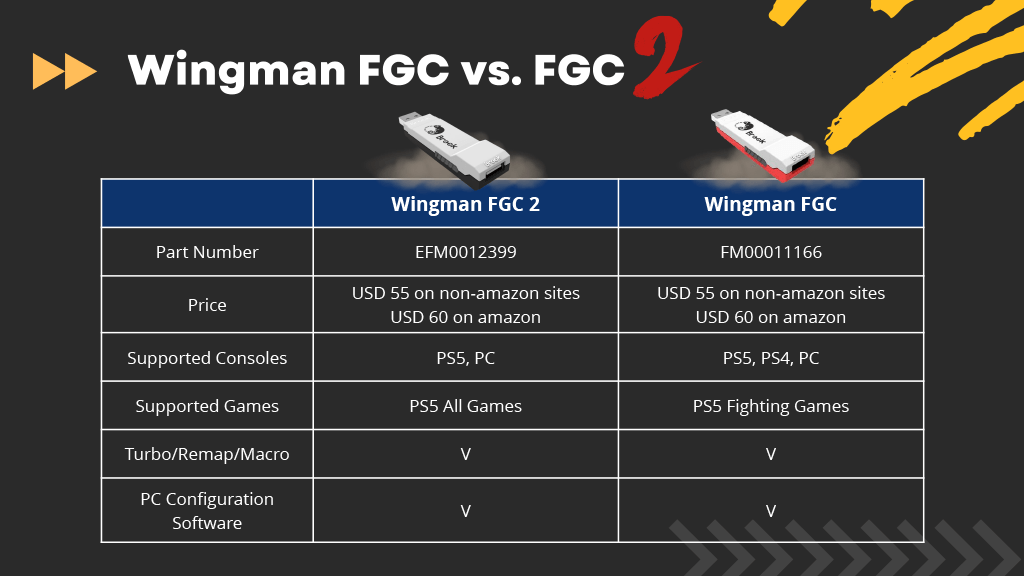 Wingman FGC vs. FGC 2

Brook

Brook

| | Wingman FGC 2 | Wingman FGC |
|---|---|---|
| Part Number | EFM0012399 | FM00011166 |
| Price | USD 55 on non-amazon sites USD 60 on amazon | USD 55 on non-amazon sites USD 60 on amazon |
| Supported Consoles | PS5, PC | PS5, PS4, PC |
| Supported Games | PS5 All Games | PS5 Fighting Games |
| Turbo/Remap/Macro | V | V |
| PC Configuration Software | V | V |